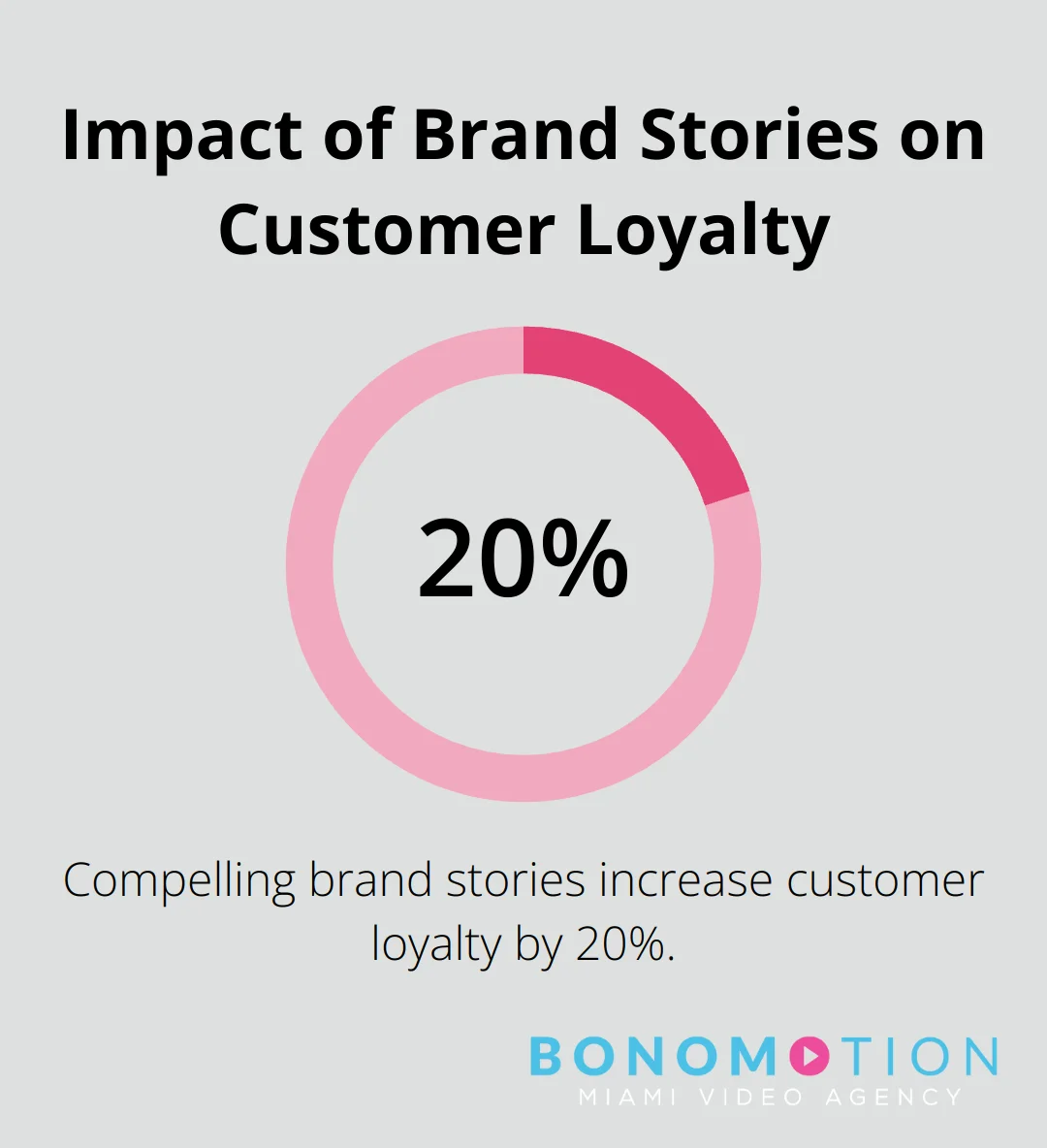 Impact of Brand Stories on Customer Loyalty

20%

Compelling brand stories increase customer loyalty by 20%.

BONOMOTION
MIAMI VIDEO AGENCY